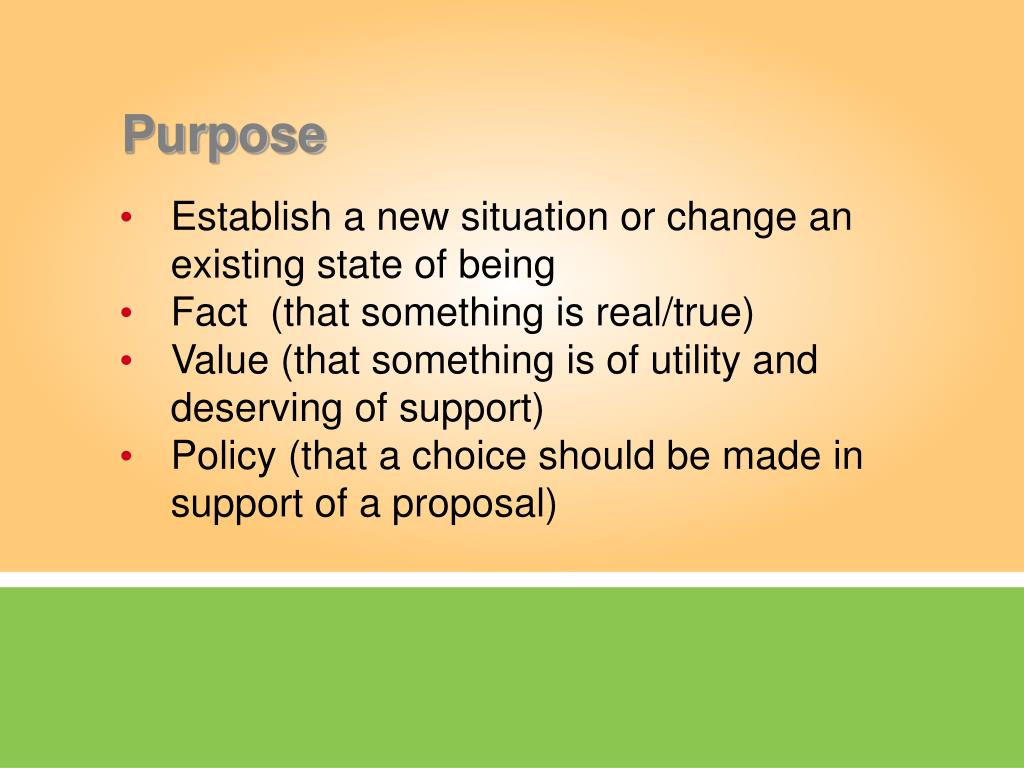 Purpose

• Establish a new situation or change an existing state of being
• Fact  (that something is real/true)
• Value (that something is of utility and deserving of support)
• Policy (that a choice should be made in support of a proposal)